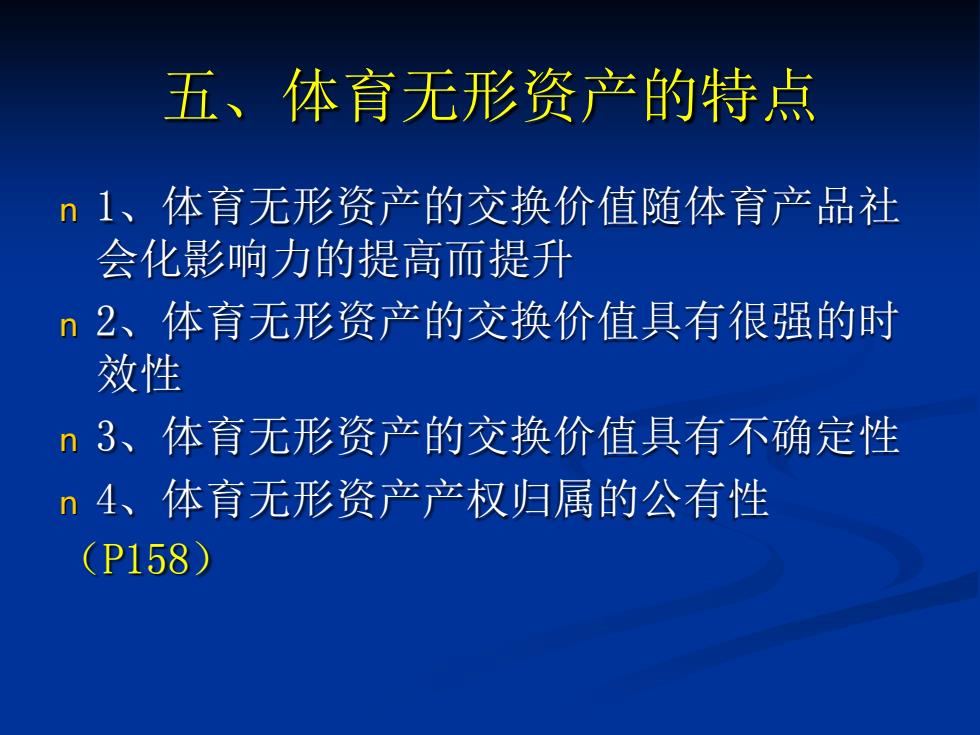 五、体育无形资产的特点

n 1、体育无形资产的交换价值随体育产品社会化影响力的提高而提升

n 2、体育无形资产的交换价值具有很强的时效性

n 3、体育无形资产的交换价值具有不确定性

n 4、体育无形资产产权归属的公有性

（P158）